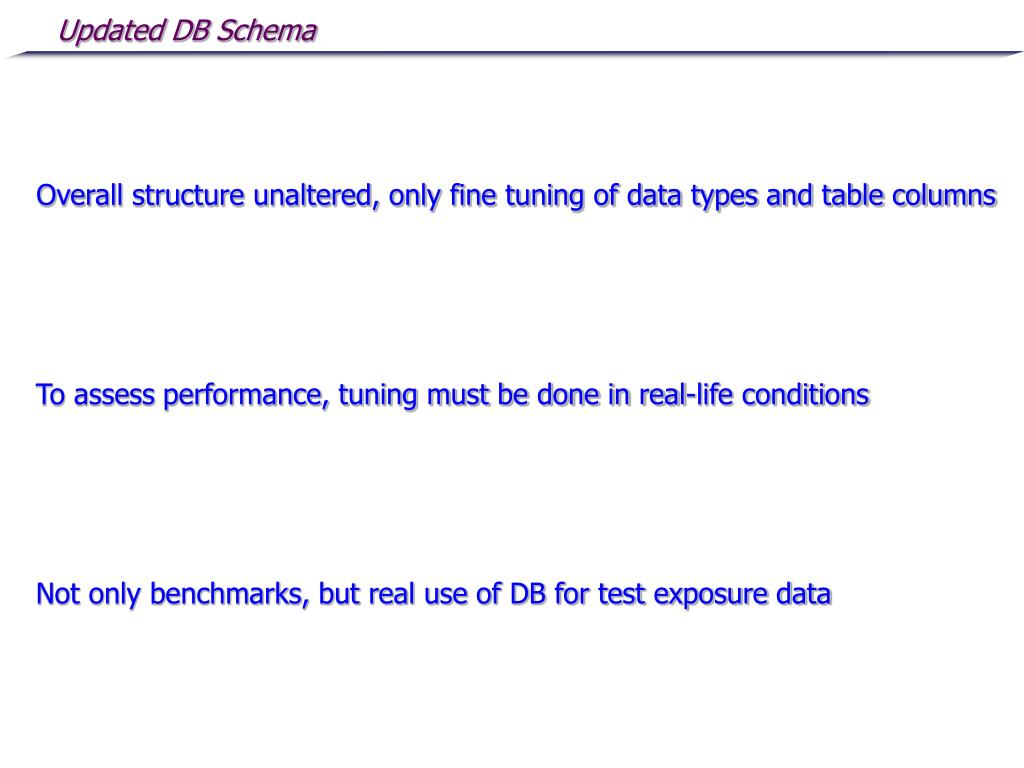 Updated DB Schema

Overall structure unaltered, only fine tuning of data types and table columns

To assess performance, tuning must be done in real-life conditions

Not only benchmarks, but real use of DB for test exposure data